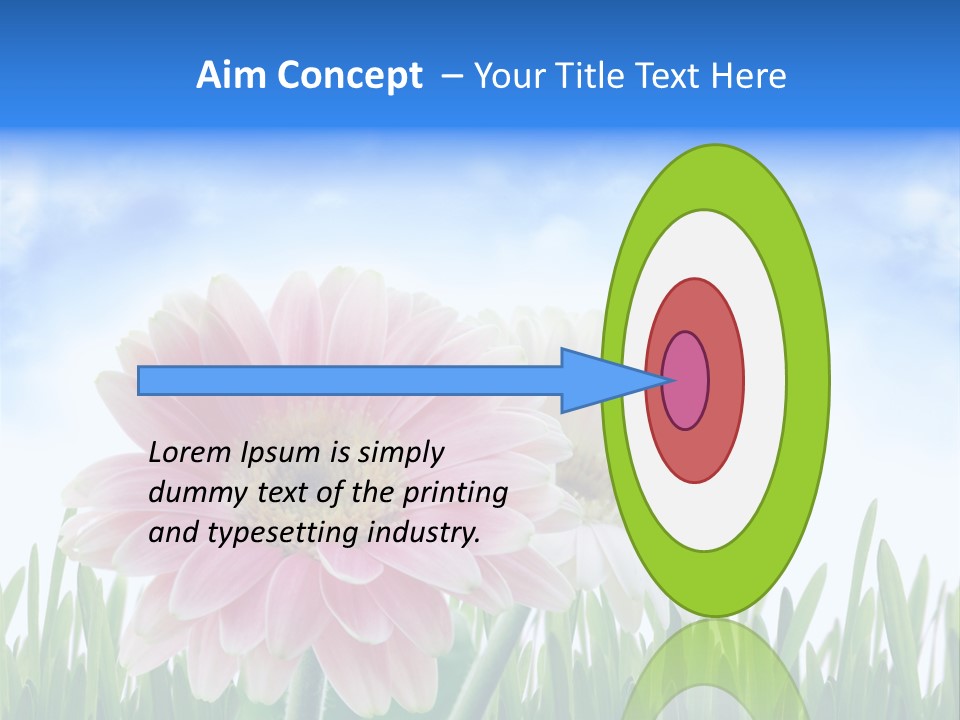 Aim Concept – Your Title Text Here

Lorem Ipsum is simply dummy text of the printing and typesetting industry.